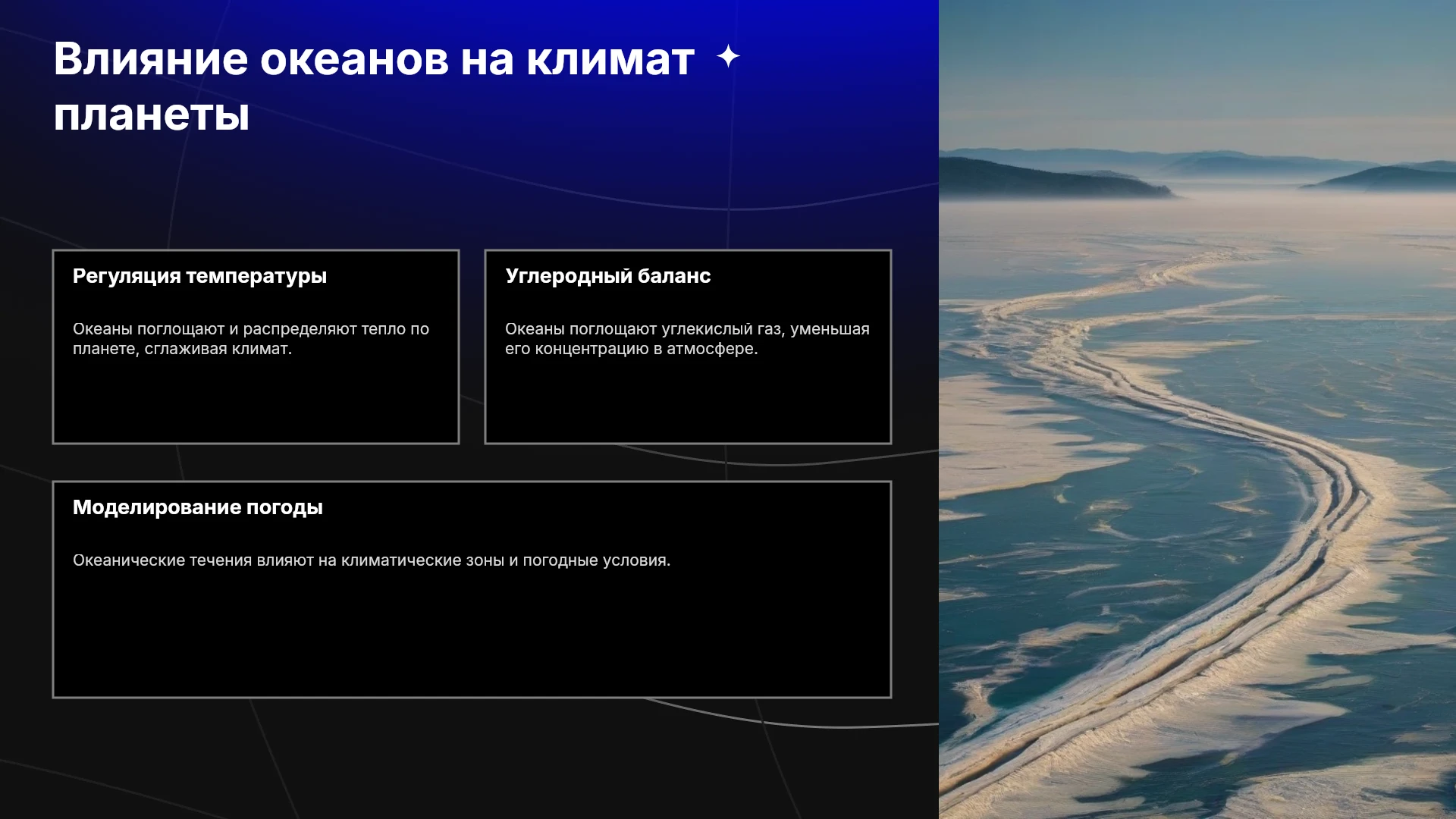 Влияние океанов на климат планеты

Регуляция температуры

Океаны поглощают и распределяют тепло по планете, сглаживая климат.

Углеродный баланс

Океаны поглощают углекислый газ, уменьшая его концентрацию в атмосфере.

Моделирование погоды

Океанические течения влияют на климатические зоны и погодные условия.